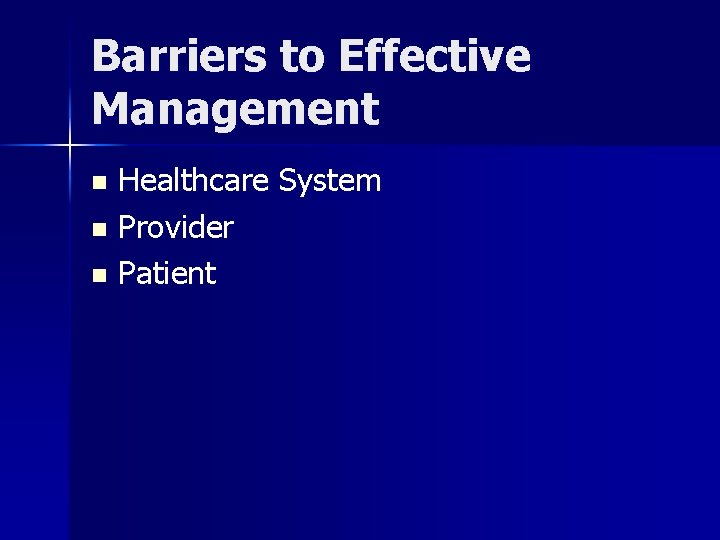 Barriers to Effective Management

- Healthcare System
- Provider
- Patient